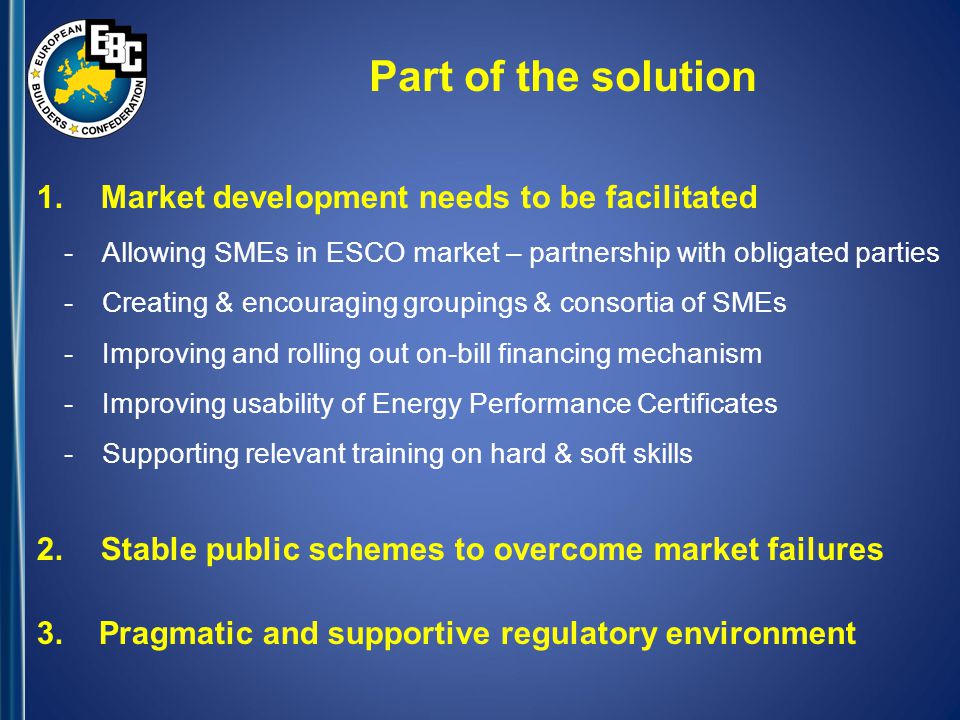 EUROPEAN BUILDERS CONFEDERATION
EBC

Part of the solution

1. Market development needs to be facilitated

- Allowing SMEs in ESCO market – partnership with obligated parties
- Creating & encouraging groupings & consortia of SMEs
- Improving and rolling out on-bill financing mechanism
- Improving usability of Energy Performance Certificates
- Supporting relevant training on hard & soft skills

2. Stable public schemes to overcome market failures

3. Pragmatic and supportive regulatory environment